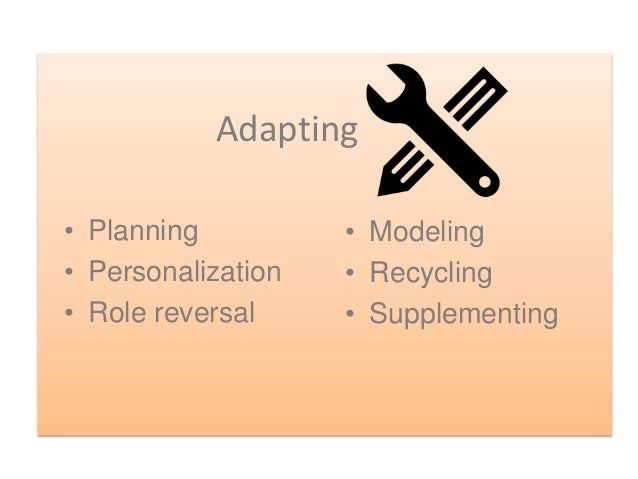 Adapting

• Planning
• Personalization
• Role reversal

• Modeling
• Recycling
• Supplementing